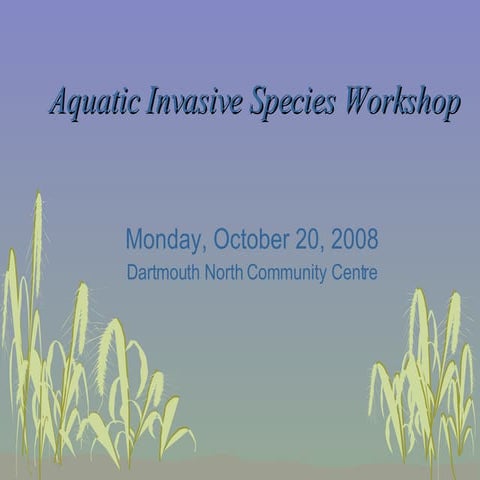 Aquatic Invasive Species Workshop

Monday, October 20, 2008

Dartmouth North Community Centre